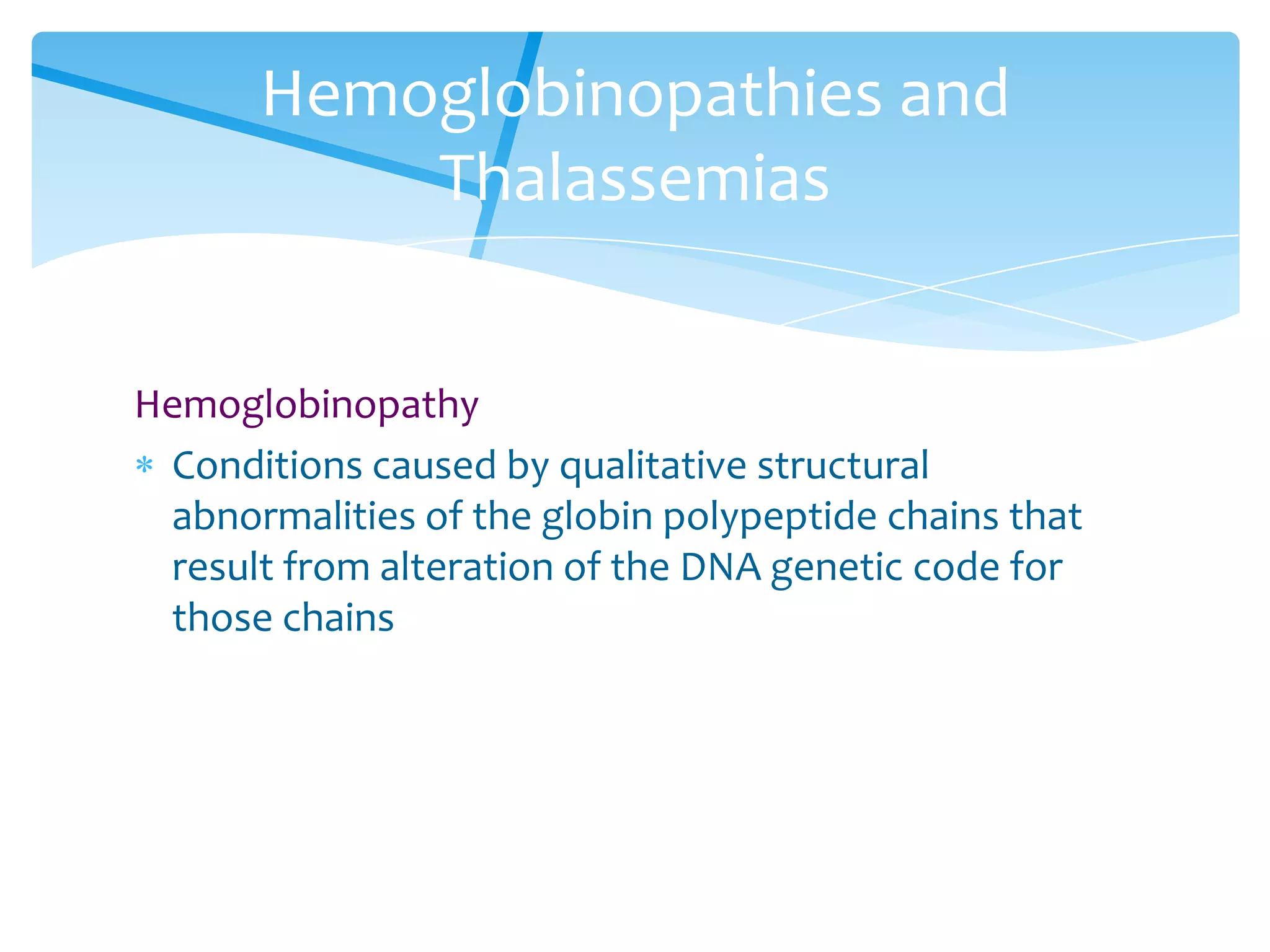 Hemoglobinopathies and Thalassemias

Hemoglobinopathy

* Conditions caused by qualitative structural abnormalities of the globin polypeptide chains that result from alteration of the DNA genetic code for those chains